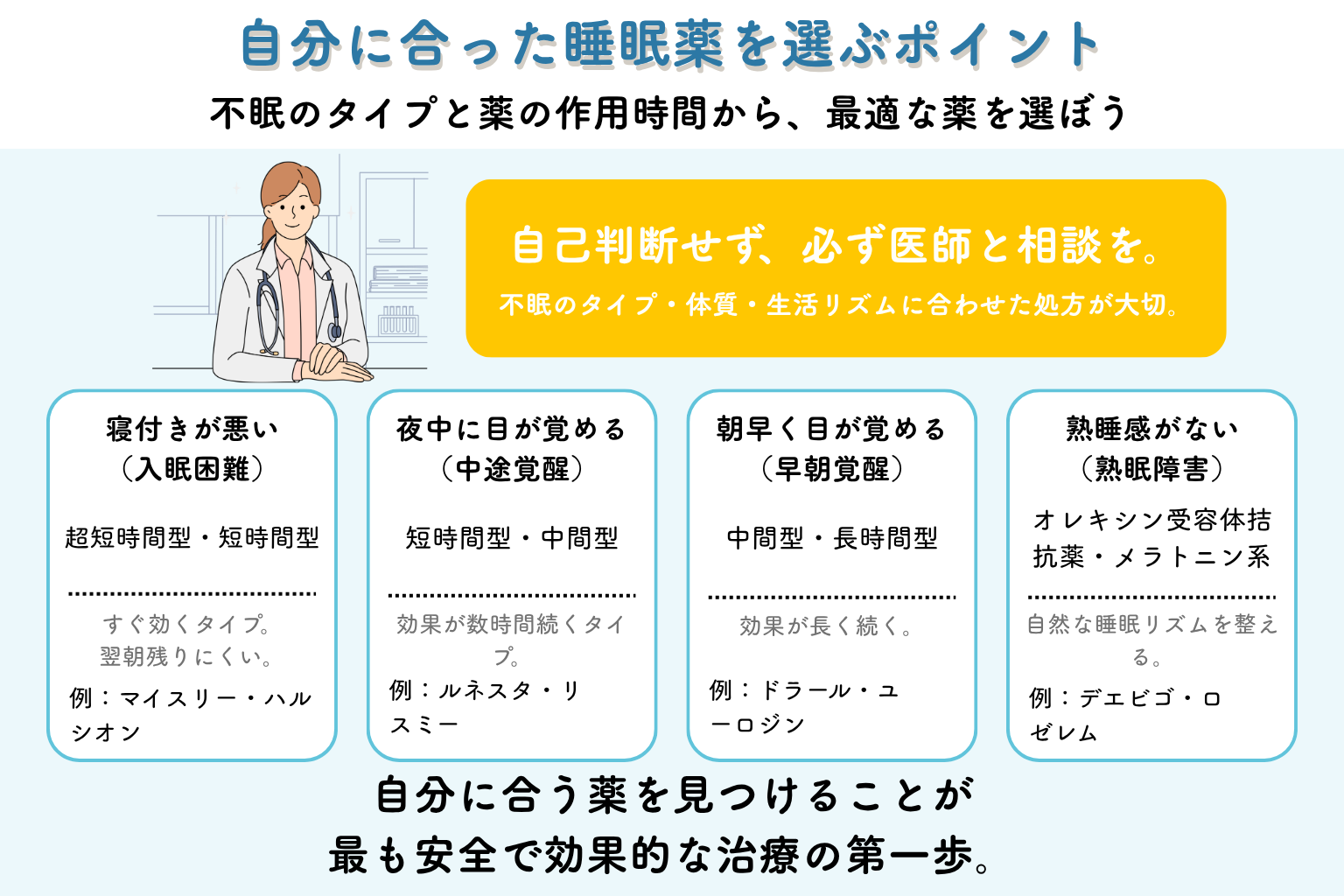 自分に合った睡眠薬を選ぶポイント

不眠のタイプと薬の作用時間から、最適な薬を選ぼう

自己判断せず、必ず医師と相談を。

不眠のタイプ・体質・生活リズムに合わせた処方が大切。

寝付きが悪い
（入眠困難）

超短時間型・短時間型

すぐ効くタイプ。
翌朝残りにくい。

例：マイスリー・ハルシオン

夜中に目が覚める
（中途覚醒）

短時間型・中間型

効果が数時間続くタイプ。

例：ルネスタ・リスミー

朝早く目が覚める
（早朝覚醒）

中間型・長時間型

効果が長く続く。

例：ドラール・ユーロジン

熟睡感がない
（熟眠障害）

オレキシン受容体拮抗薬・メラトニン系

自然な睡眠リズムを整える。

例：デエビゴ・ロゼレム

自分に合う薬を見つけることが
最も安全で効果的な治療の第一歩。